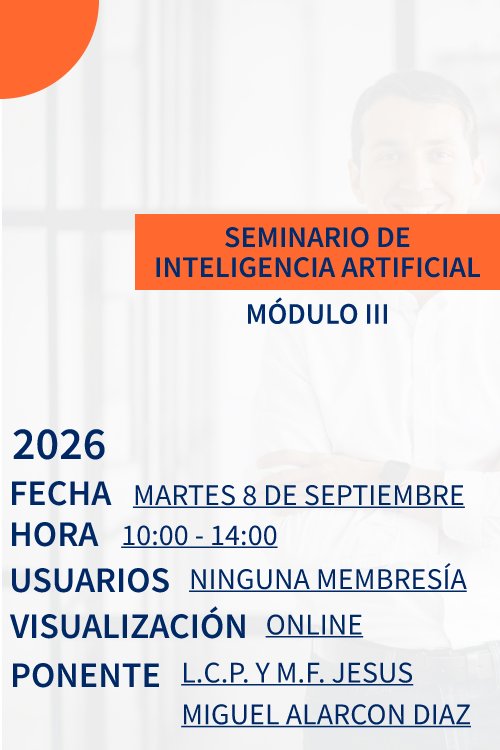 SEMINARIO DE INTELIGENCIA ARTIFICIAL

MÓDULO III

2026

FECHA MARTES 8 DE SEPTIEMBRE

HORA 10:00 - 14:00

USUARIOS NINGUNA MEMBRESÍA

VISUALIZACIÓN ONLINE

PONENTE L.C.P. Y M.F. JESUS MIGUEL ALARCON DIAZ